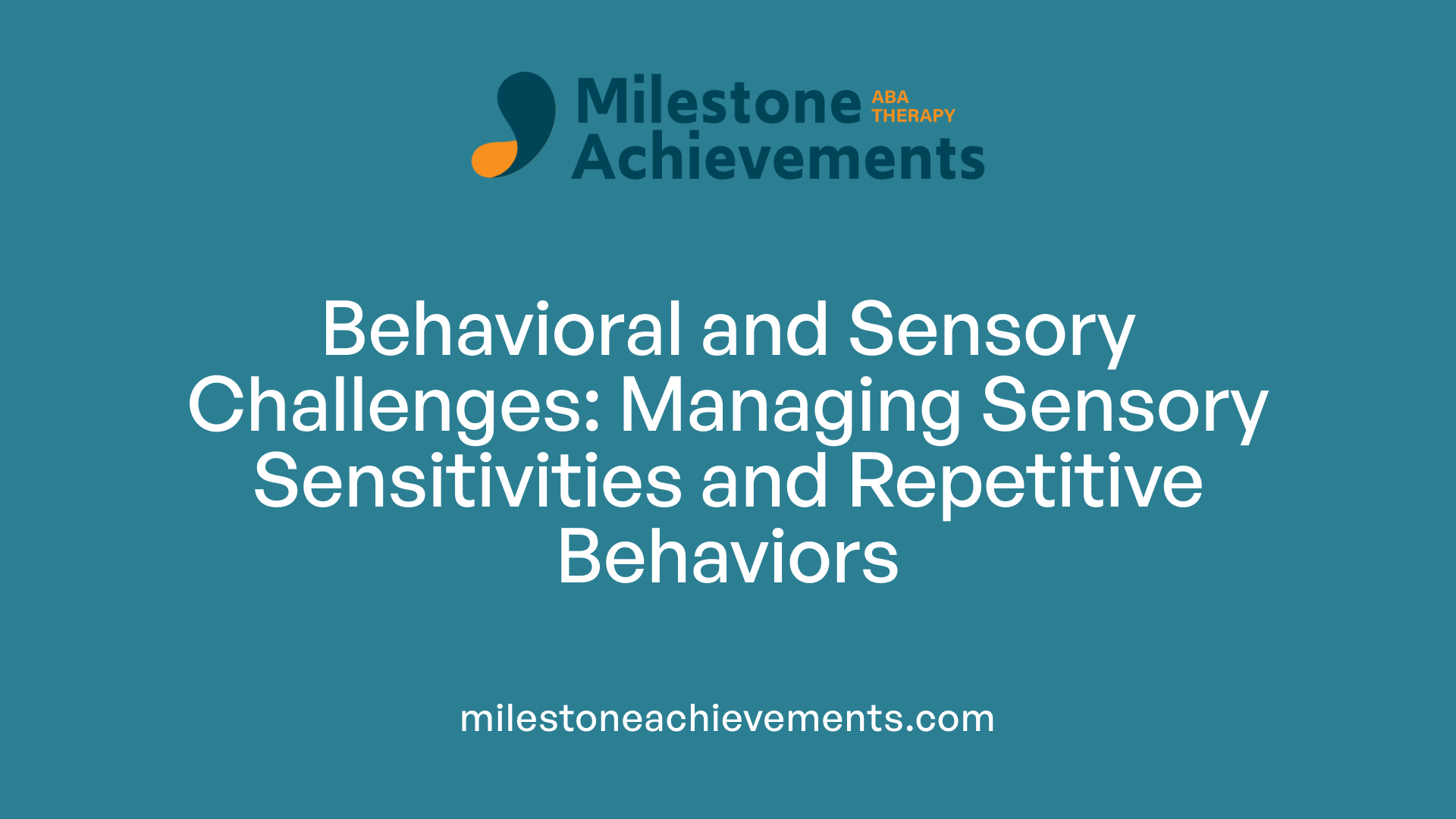 Milestone ABA THERAPY
Achievements

Behavioral and Sensory Challenges: Managing Sensory Sensitivities and Repetitive Behaviors

milestoneachievements.com